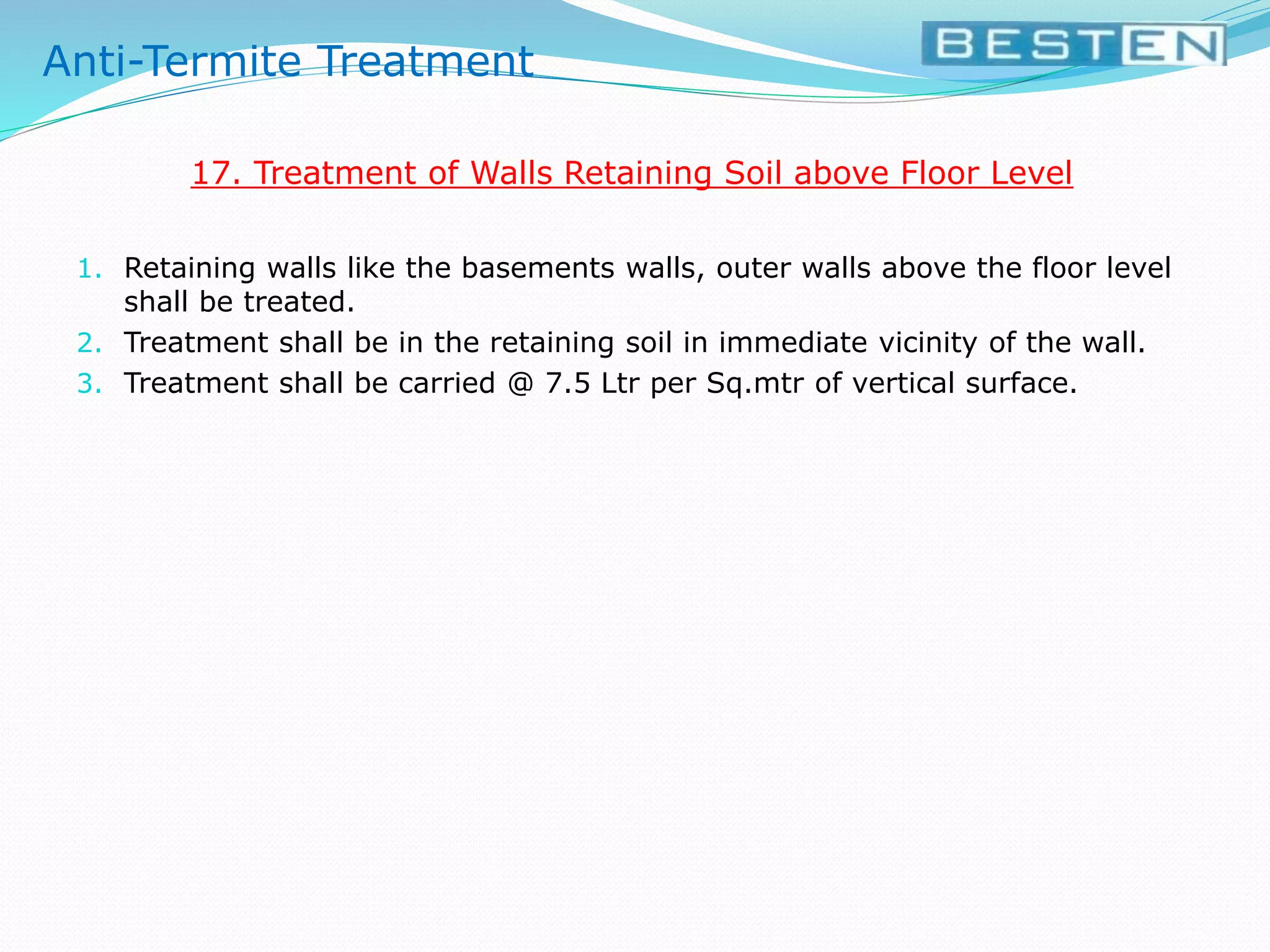 Anti-Termite Treatment

BESTEN

17. Treatment of Walls Retaining Soil above Floor Level

1. Retaining walls like the basements walls, outer walls above the floor level shall be treated.
2. Treatment shall be in the retaining soil in immediate vicinity of the wall.
3. Treatment shall be carried @ 7.5 Ltr per Sq.mtr of vertical surface.